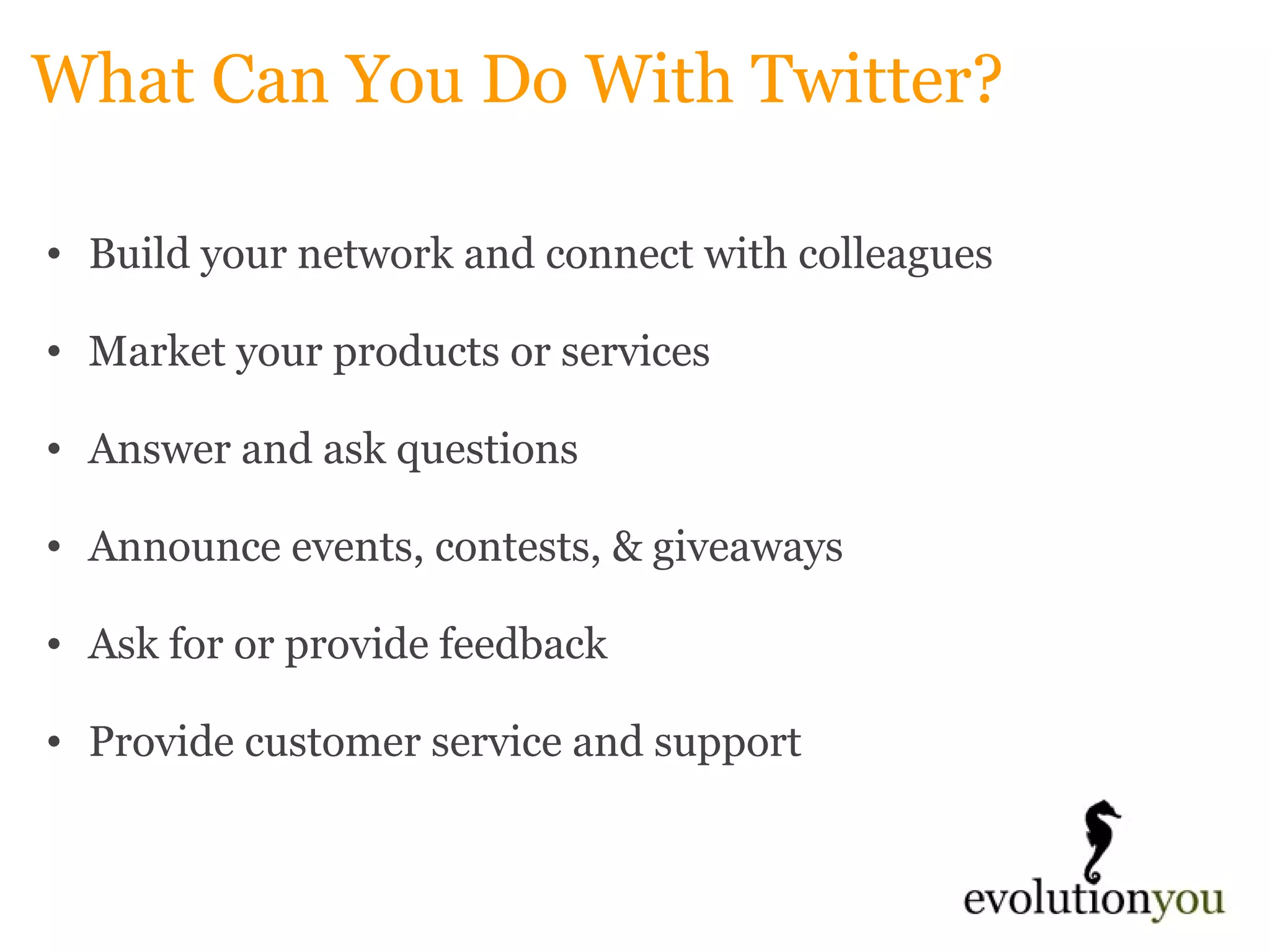 What Can You Do With Twitter?

• Build your network and connect with colleagues

• Market your products or services

• Answer and ask questions

• Announce events, contests, & giveaways

• Ask for or provide feedback

• Provide customer service and support

evolutionyou